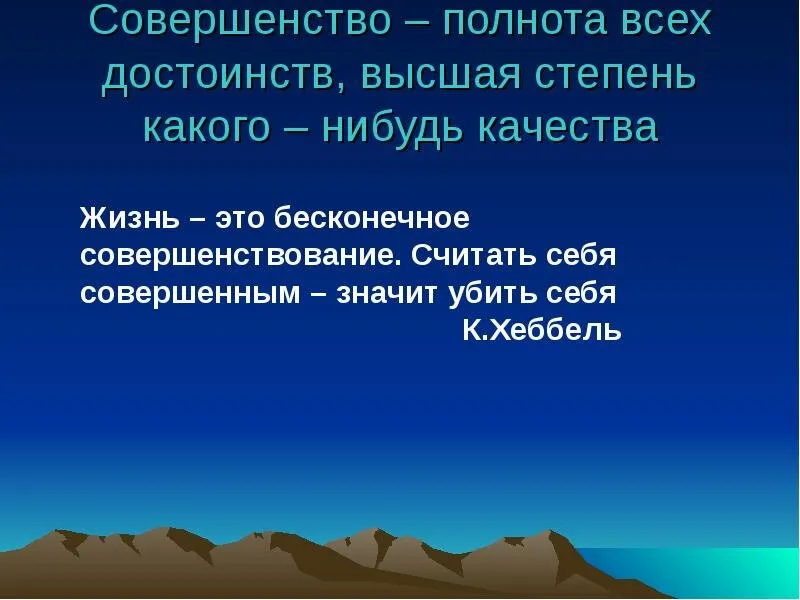 Совершенство – полнота всех достоинств, высшая степень какого – нибудь качества

Жизнь – это бесконечное совершенствование. Считать себя совершенным – значит убить себя
К.Хеббель